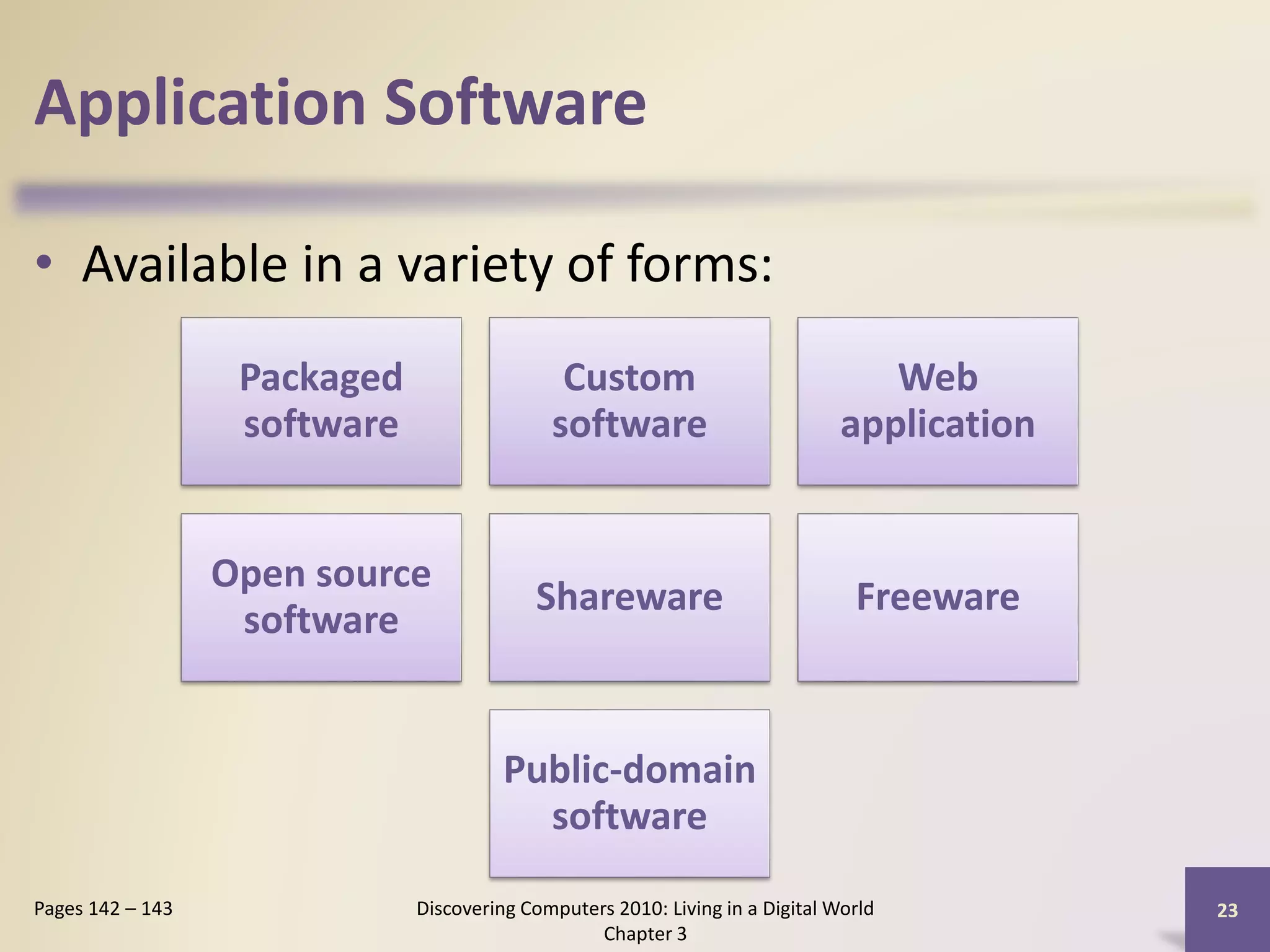 Application Software

• Available in a variety of forms:

Packaged software

Custom software

Web application

Open source software

Shareware

Freeware

Public-domain software

Pages 142 – 143

Discovering Computers 2010: Living in a Digital World Chapter 3

23